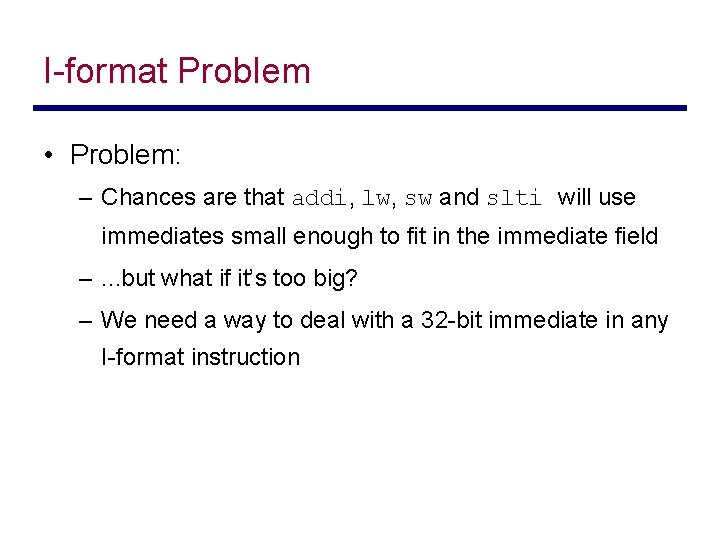 I-format Problem

• Problem:

– Chances are that addi, lw, sw and slti will use immediates small enough to fit in the immediate field

– ...but what if it's too big?

– We need a way to deal with a 32-bit immediate in any I-format instruction